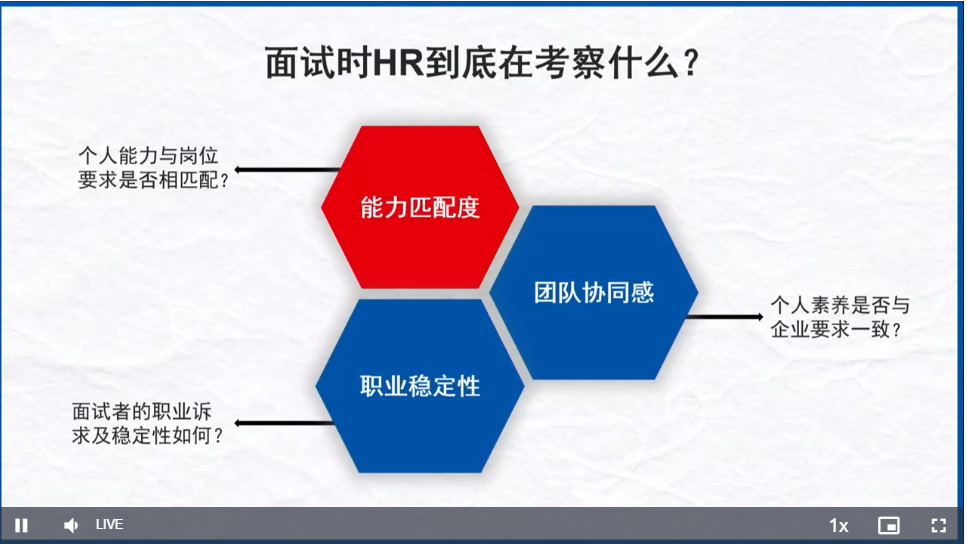 面试时HR到底在考察什么？

个人能力与岗位要求是否相匹配？

能力匹配度

团队协同感

个人素养是否与企业要求一致？

职业稳定性

面试者的职业诉求及稳定性如何？

LIVE

1x